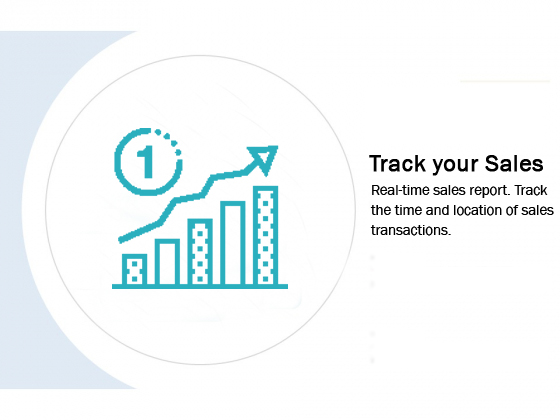 1

Track your Sales

Real-time sales report. Track the time and location of sales transactions.